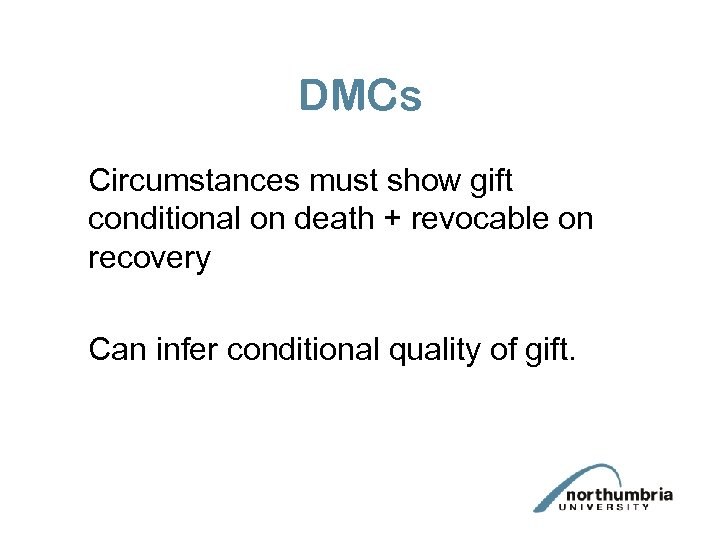 DMCs

Circumstances must show gift conditional on death + revocable on recovery

Can infer conditional quality of gift.

northumbria
UNIVERSITY